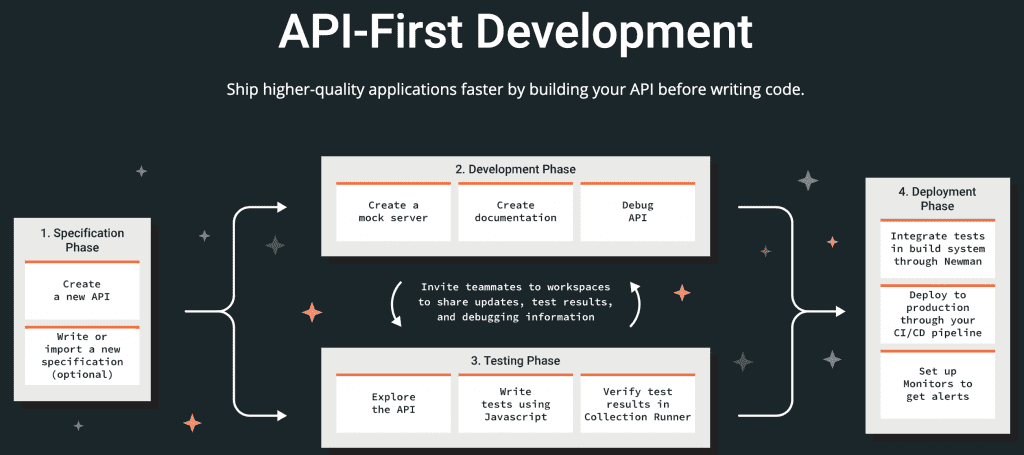 API-First Development

Ship higher-quality applications faster by building your API before writing code.

1. Specification Phase

Create a new API

Write or import a new specification (optional)

2. Development Phase

Create a mock server

Create documentation

Debug API

Invite teammates to workspaces to share updates, test results, and debugging information

3. Testing Phase

Explore the API

Write tests using Javascript

Verify test results in Collection Runner

4. Deployment Phase

Integrate tests in build system through Newman

Deploy to production through your CI/CD pipeline

Set up Monitors to get alerts